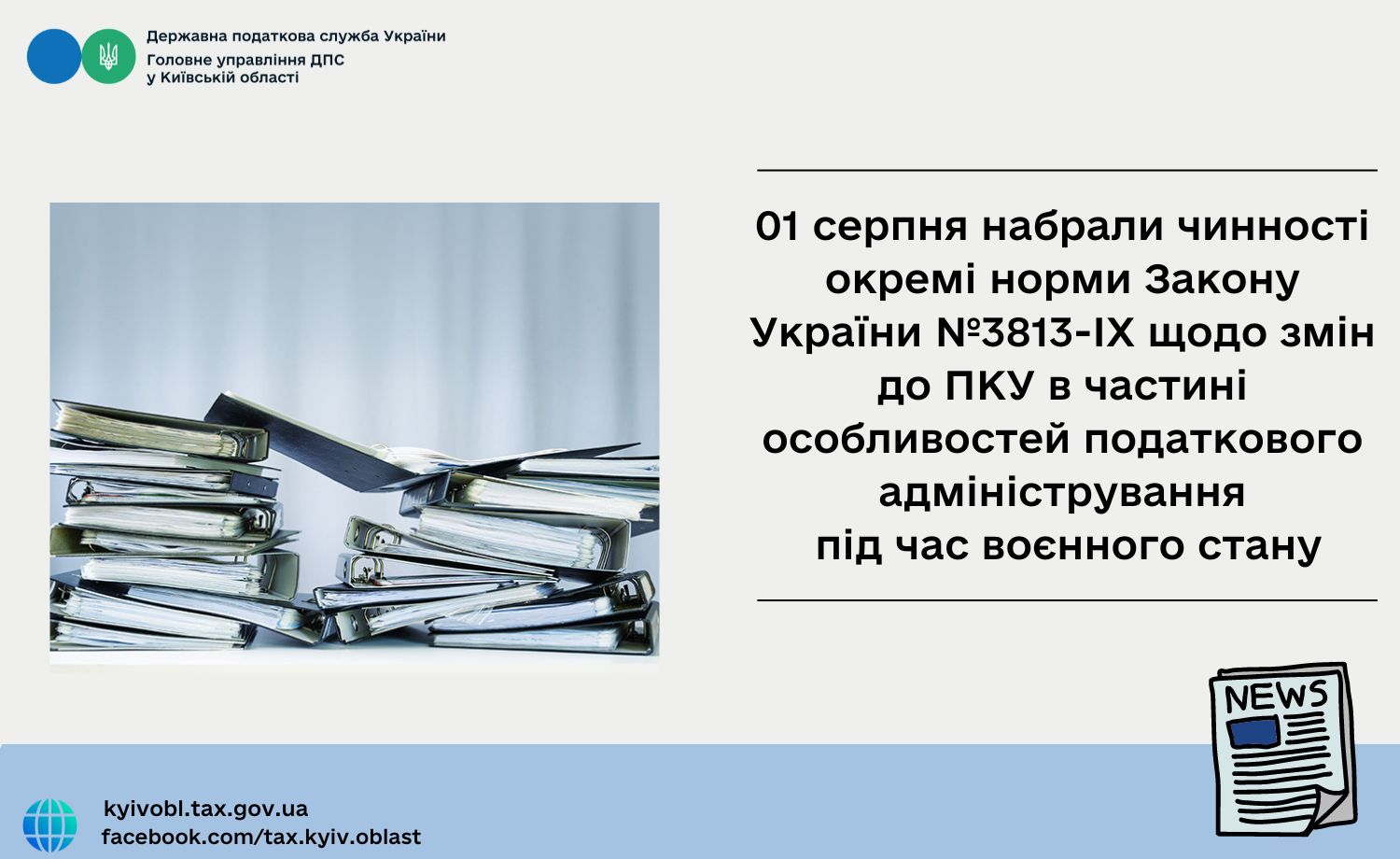 Державна податкова служба України
Головне управління ДПС у Київській області

01 серпня набрали чинності окремі норми Закону України №3813-IX щодо змін до ПКУ в частині особливостей податкового адміністрування під час воєнного стану

NEWS

kyivobl.tax.gov.ua
facebook.com/tax.kyiv.oblast